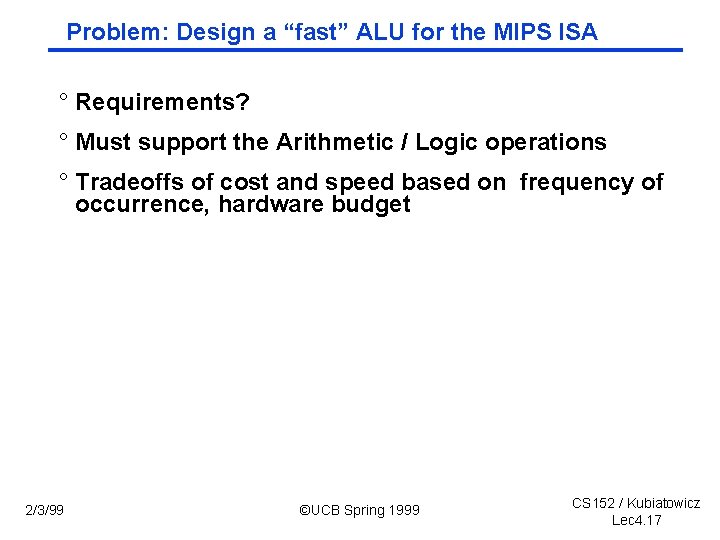 Problem: Design a “fast” ALU for the MIPS ISA

° Requirements?

° Must support the Arithmetic / Logic operations

° Tradeoffs of cost and speed based on frequency of occurrence, hardware budget

2/3/99

©UCB Spring 1999

CS152 / Kubiatowicz
Lec4.17